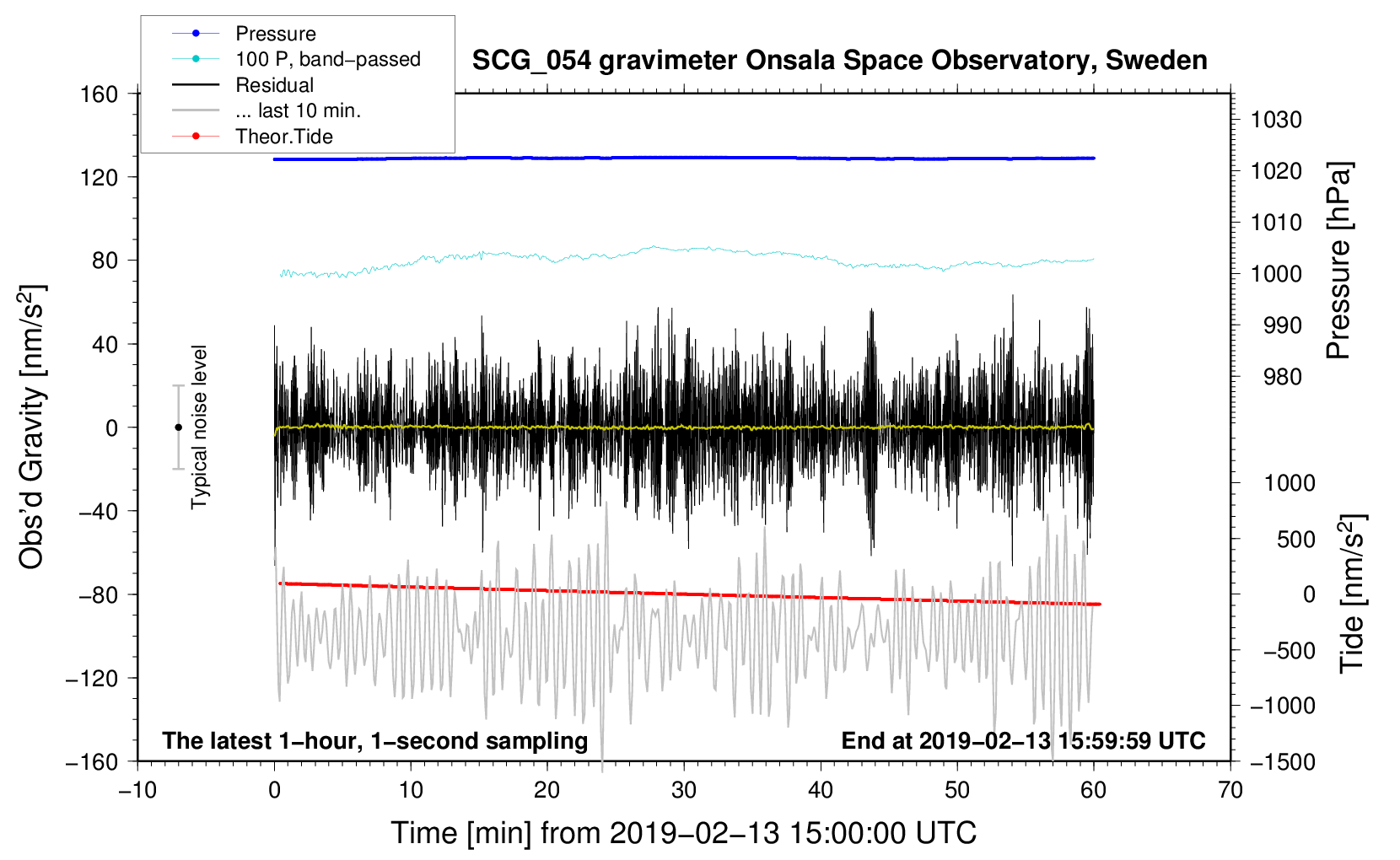 Pressure
100 P, band−passed
Residual
... last 10 min.
Theor.Tide

SCG_054 gravimeter Onsala Space Observatory, Sweden

160
120
80
40
0
−40
−80
−120
−160

Obs'd Gravity [nm/s$^2$]

Typical noise level

1030
1020
1010
1000
990
980

Pressure [hPa]

1000
500
0
−500
−1000
−1500

Tide [nm/s$^2$]

The latest 1−hour, 1−second sampling

End at 2019−02−13 15:59:59 UTC

−10
0
10
20
30
40
50
60
70

Time [min] from 2019−02−13 15:00:00 UTC